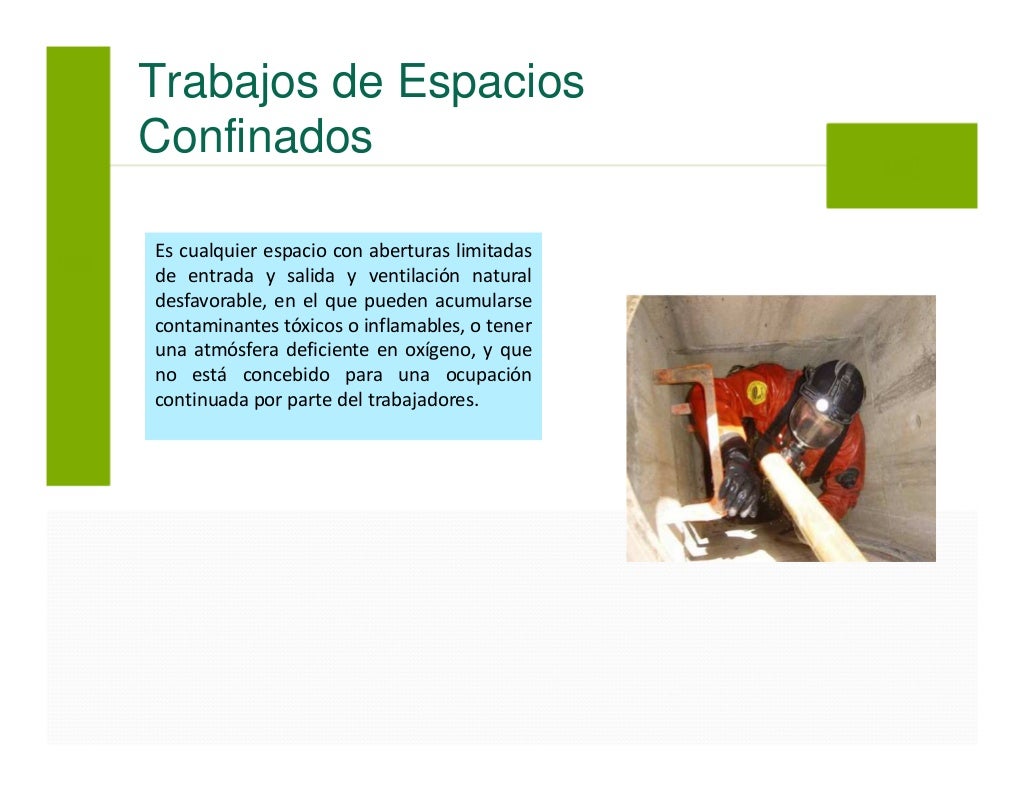 Trabajos de Espacios Confinados

Es cualquier espacio con aberturas limitadas de entrada y salida y ventilación natural desfavorable, en el que pueden acumularse contaminantes tóxicos o inflamables, o tener una atmósfera deficiente en oxígeno, y que no está concebido para una ocupación continuada por parte del trabajadores.